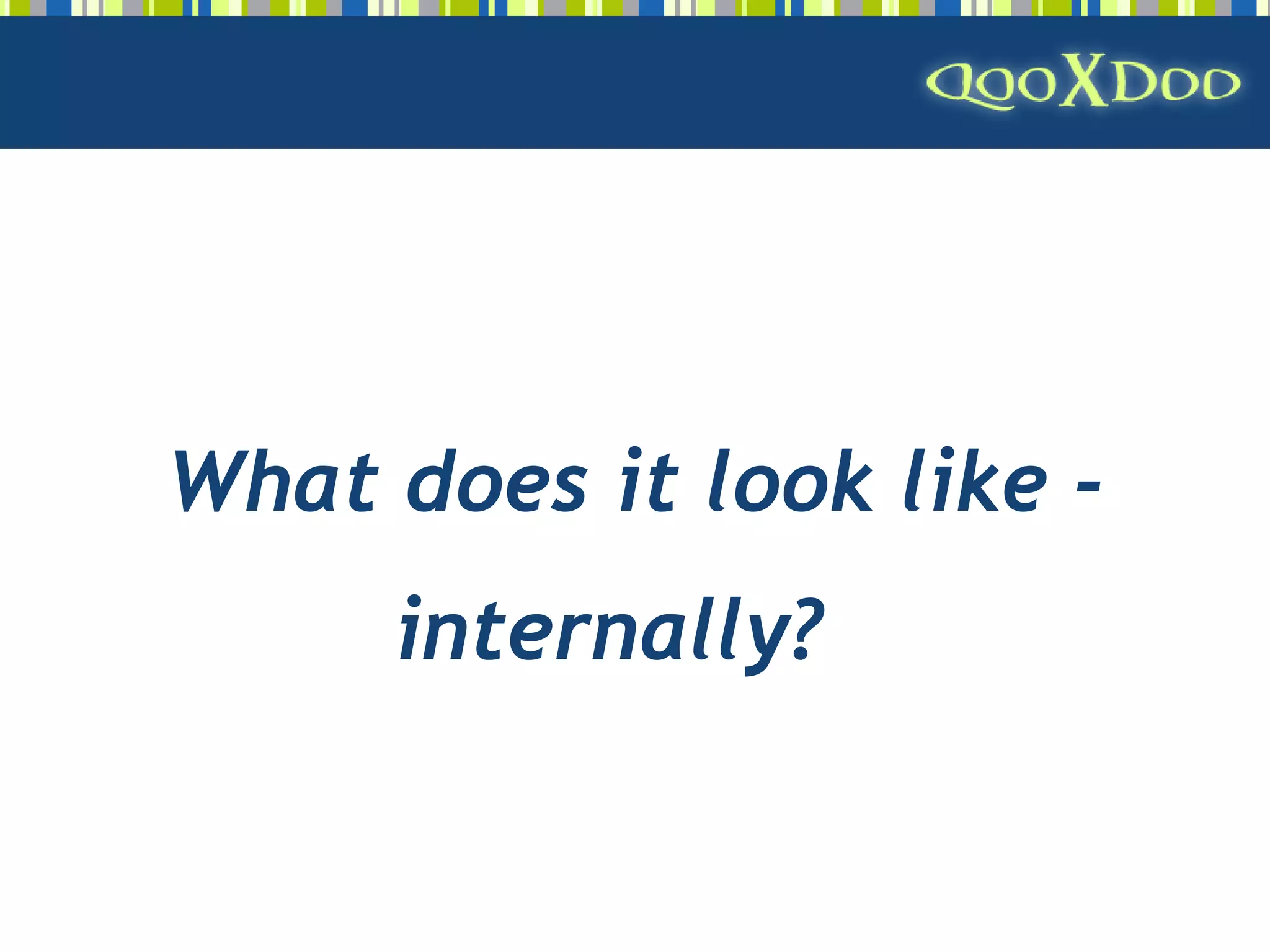 QOOXDOO

What does it look like - internally?